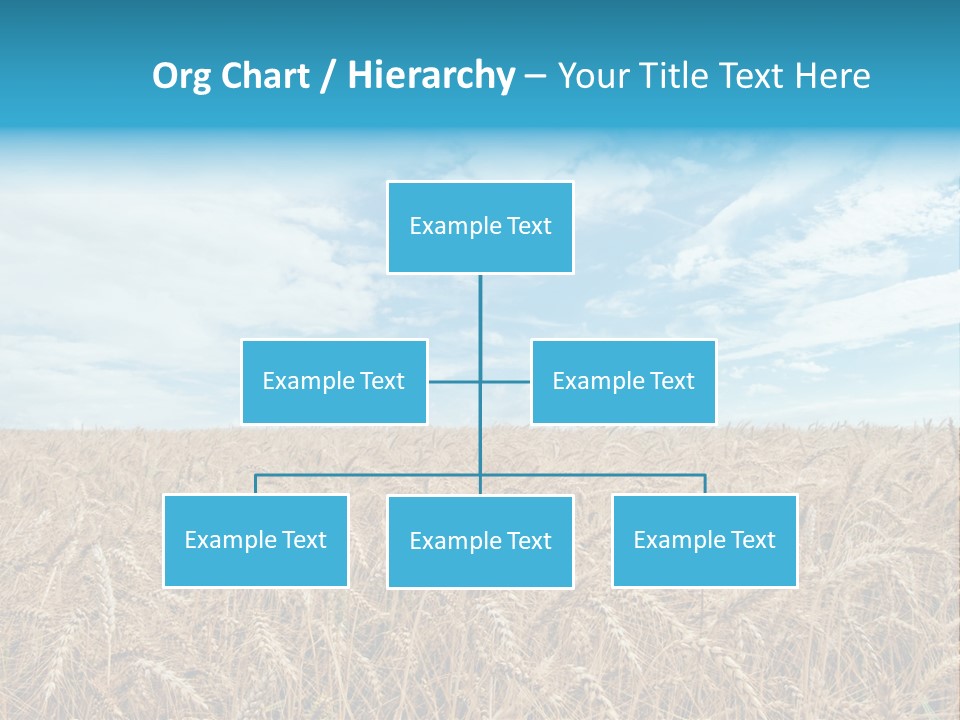 Org Chart / Hierarchy – Your Title Text Here

Example Text

Example Text

Example Text

Example Text

Example Text

Example Text